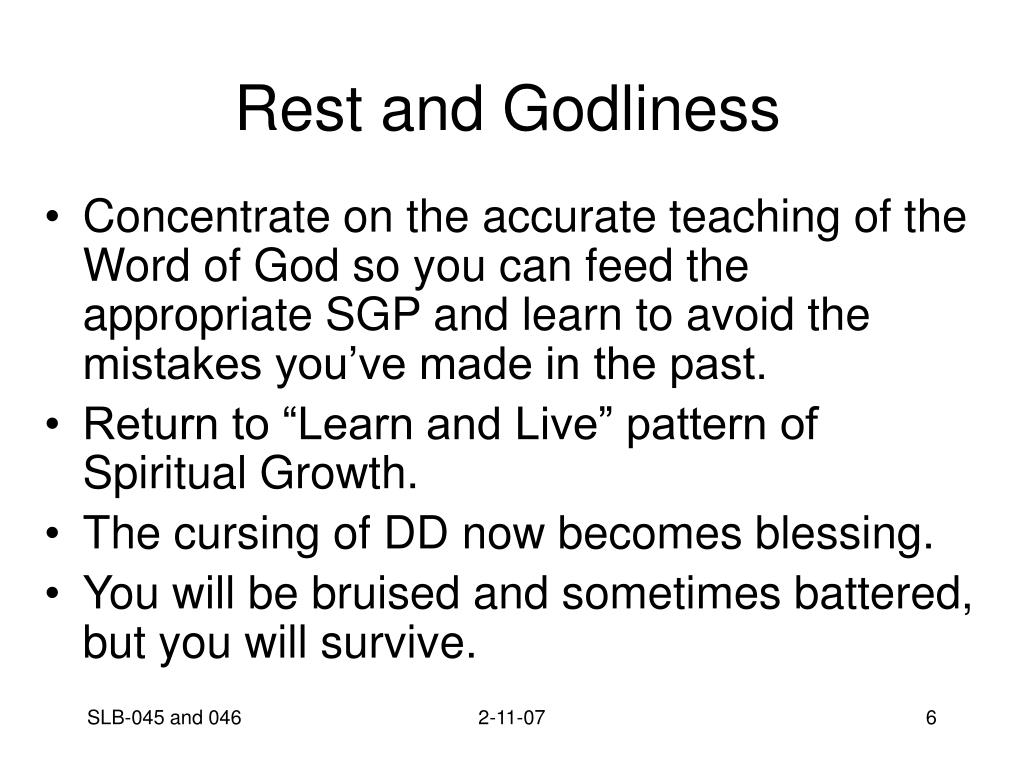 Rest and Godliness

• Concentrate on the accurate teaching of the Word of God so you can feed the appropriate SGP and learn to avoid the mistakes you’ve made in the past.
• Return to “Learn and Live” pattern of Spiritual Growth.
• The cursing of DD now becomes blessing.
• You will be bruised and sometimes battered, but you will survive.

SLB-045 and 046
2-11-07
6